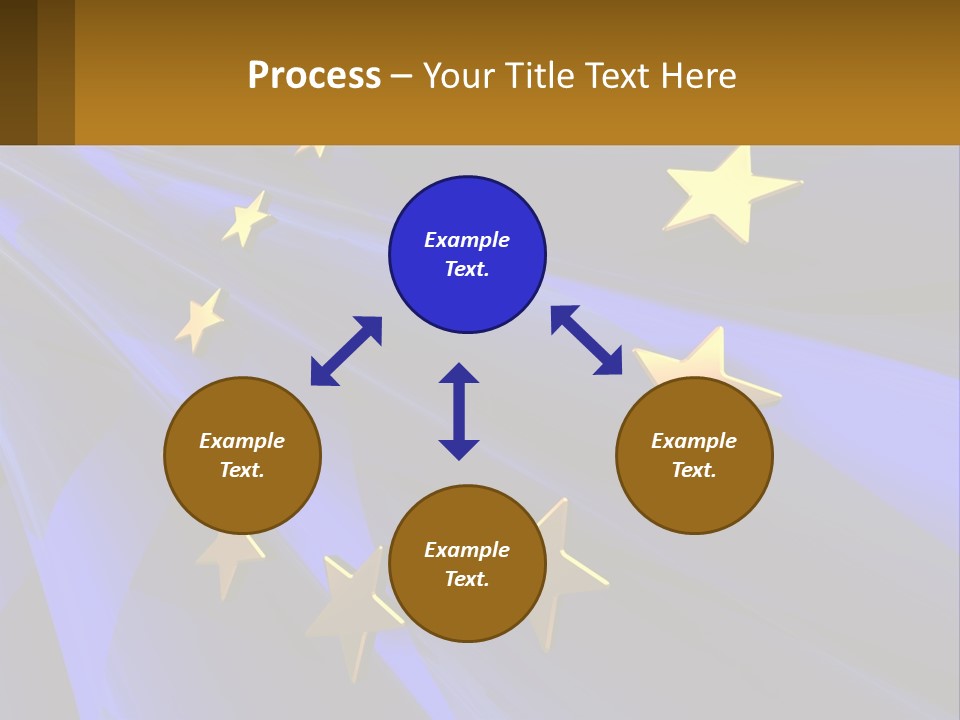 Process – Your Title Text Here

Example Text.

Example Text.

Example Text.

Example Text.